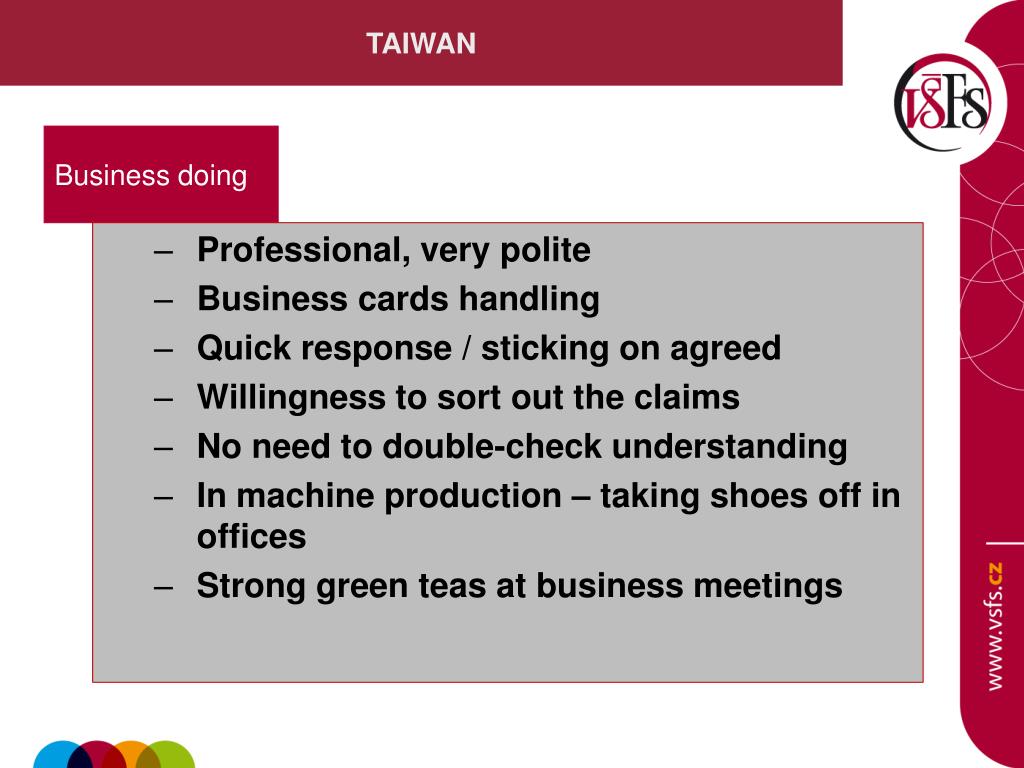 TAIWAN

VŠFS

Business doing

– Professional, very polite
– Business cards handling
– Quick response / sticking on agreed
– Willingness to sort out the claims
– No need to double-check understanding
– In machine production – taking shoes off in offices
– Strong green teas at business meetings

www.vsfs.cz